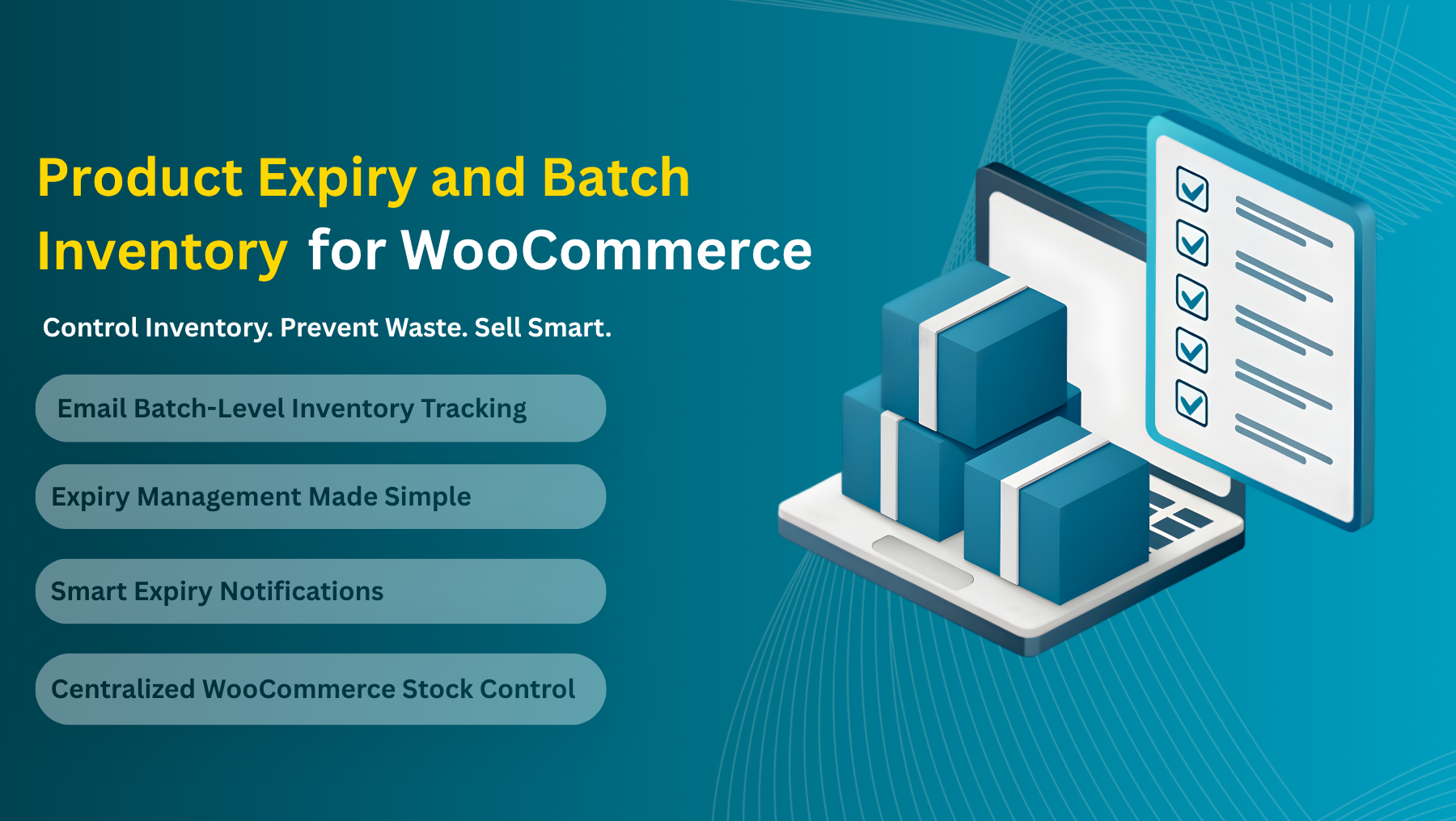 Product Expiry and Batch Inventory for WooCommerce

Control Inventory. Prevent Waste. Sell Smart.

Email Batch-Level Inventory Tracking

Expiry Management Made Simple

Smart Expiry Notifications

Centralized WooCommerce Stock Control